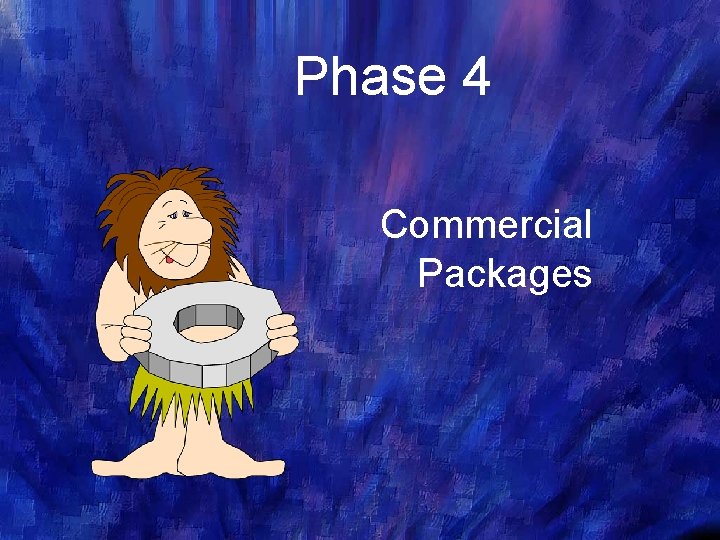 Phase 4

Commercial Packages